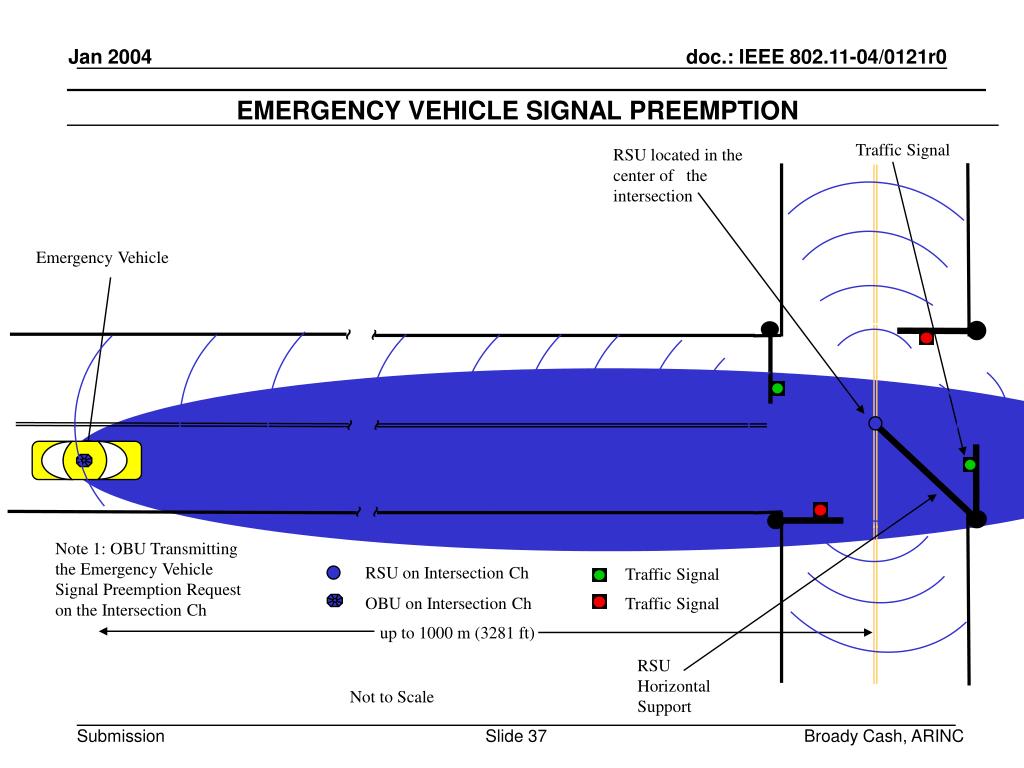 Jan 2004

doc.: IEEE 802.11-04/0121r0

EMERGENCY VEHICLE SIGNAL PREEMPTION

RSU located in the center of the intersection

Traffic Signal

Emergency Vehicle

Note 1: OBU Transmitting the Emergency Vehicle Signal Preemption Request on the Intersection Ch

RSU on Intersection Ch

OBU on Intersection Ch

Traffic Signal

Traffic Signal

up to 1000 m (3281 ft)

RSU Horizontal Support

Not to Scale

Submission

Slide 37

Broady Cash, ARINC